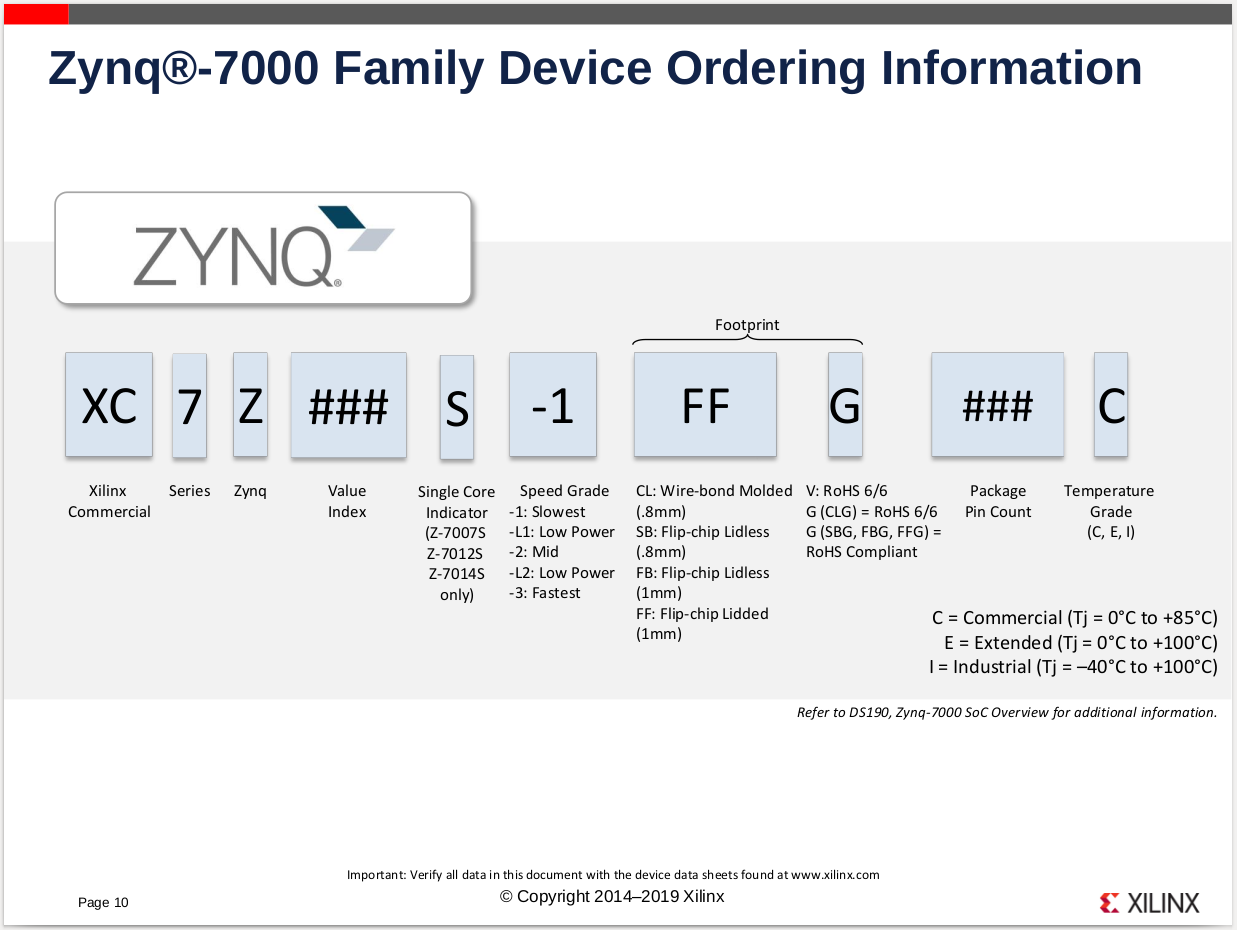 Zynq®-7000 Family Device Ordering Information

ZYNQ®

Footprint

XC 7 Z ### S -1 FF G ### C

Xilinx Commercial

Series

Zynq

Value Index

Single Core Indicator (Z-7007S Z-7012S Z-7014S only)

Speed Grade
-1: Slowest
-L1: Low Power
-2: Mid
-L2: Low Power
-3: Fastest

CL: Wire-bond Molded (.8mm)
SB: Flip-chip Lidless (.8mm)
FB: Flip-chip Lidless (1mm)
FF: Flip-chip Lidded (1mm)

V: RoHS 6/6
G (CLG) = RoHS 6/6
G (SBG, FBG, FFG) = RoHS Compliant

Package Pin Count

Temperature Grade (C, E, I)

C = Commercial (Tj = 0°C to +85°C)
E = Extended (Tj = 0°C to +100°C)
I = Industrial (Tj = –40°C to +100°C)

Refer to DS190, Zynq-7000 SoC Overview for additional information.

Important: Verify all data in this document with the device data sheets found at www.xilinx.com

Page 10

© Copyright 2014–2019 Xilinx

XILINX